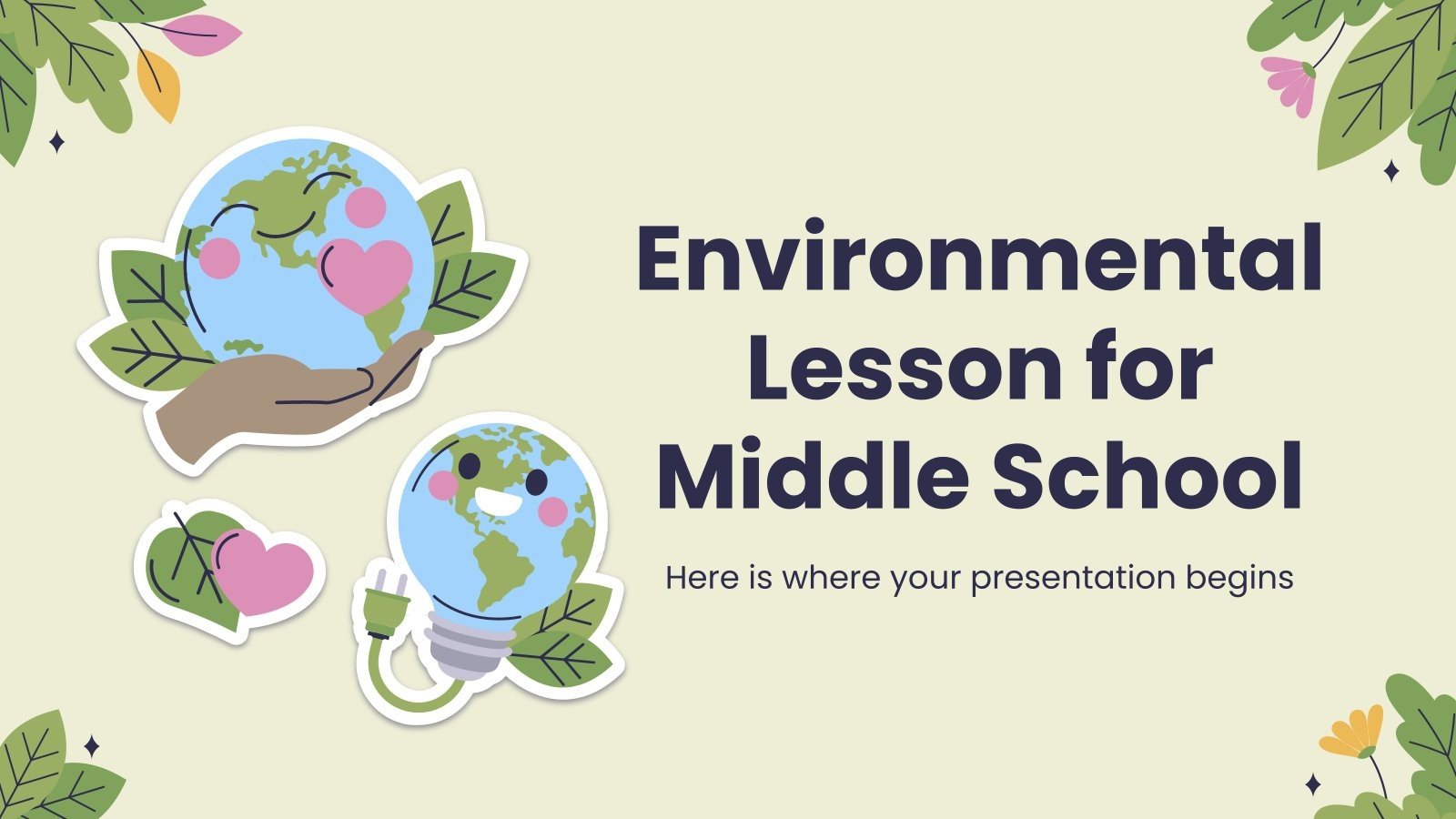 Environmental Lesson for Middle School

Here is where your presentation begins